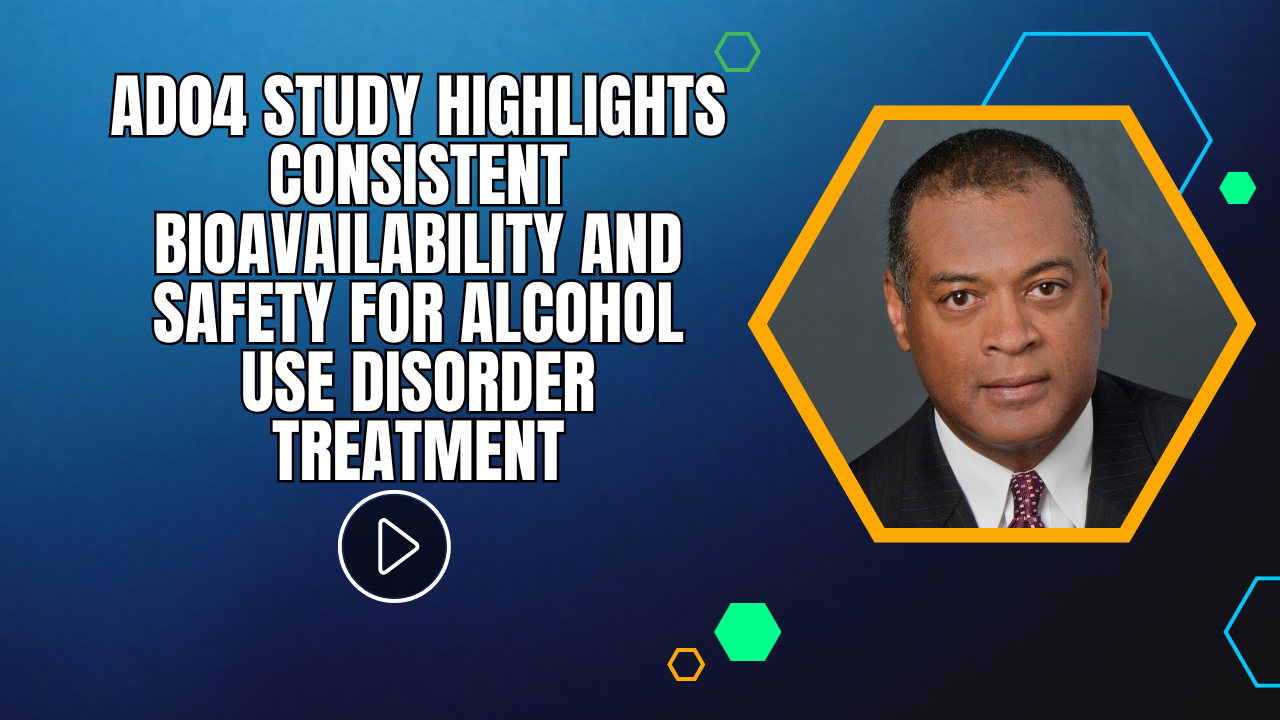 AD04 STUDY HIGHLIGHTS CONSISTENT BIOAVAILABILITY AND SAFETY FOR ALCOHOL USE DISORDER TREATMENT